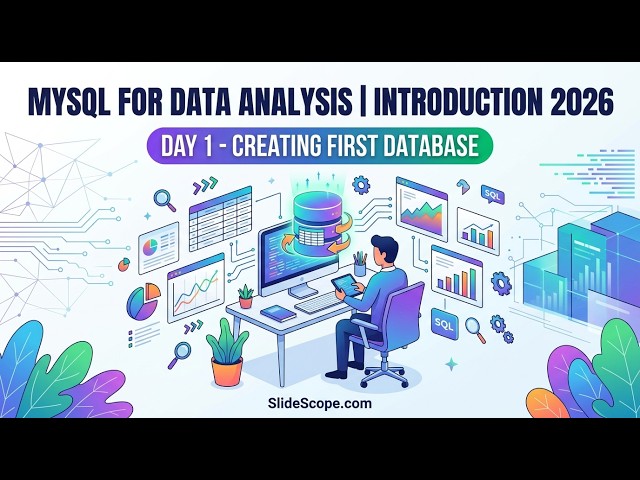 MYSQL FOR DATA ANALYSIS | INTRODUCTION 2026

DAY 1 - CREATING FIRST DATABASE

SQL

SQL

SlideScope.com